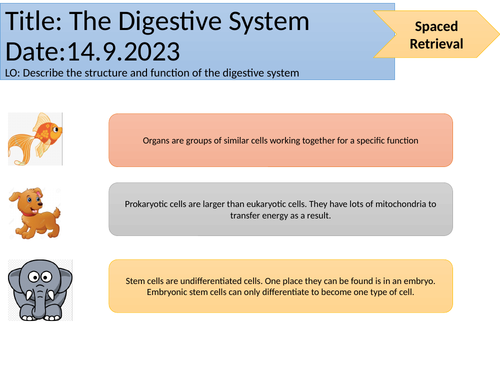 Title: The Digestive System
Date:14.9.2023
LO: Describe the structure and function of the digestive system

Spaced Retrieval

Organs are groups of similar cells working together for a specific function

Prokaryotic cells are larger than eukaryotic cells. They have lots of mitochondria to transfer energy as a result.

Stem cells are undifferentiated cells. One place they can be found is in an embryo. Embryonic stem cells can only differentiate to become one type of cell.